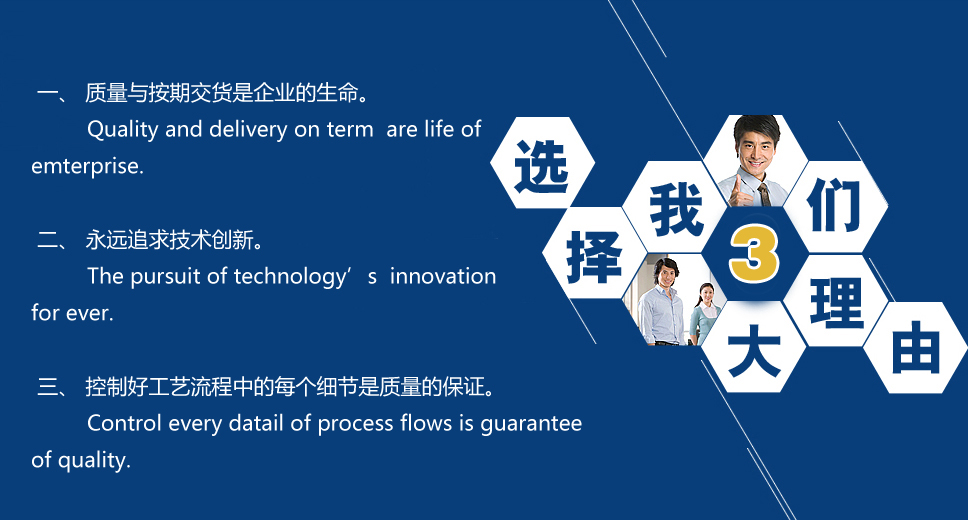 一、 质量与按期交货是企业的生命。
Quality and delivery on term are life of emterprise.

二、 永远追求技术创新。
The pursuit of technology’s innovation for ever.

三、 控制好工艺流程中的每个细节是质量的保证。
Control every datail of process flows is guarantee of quality.

选择我们3大理由